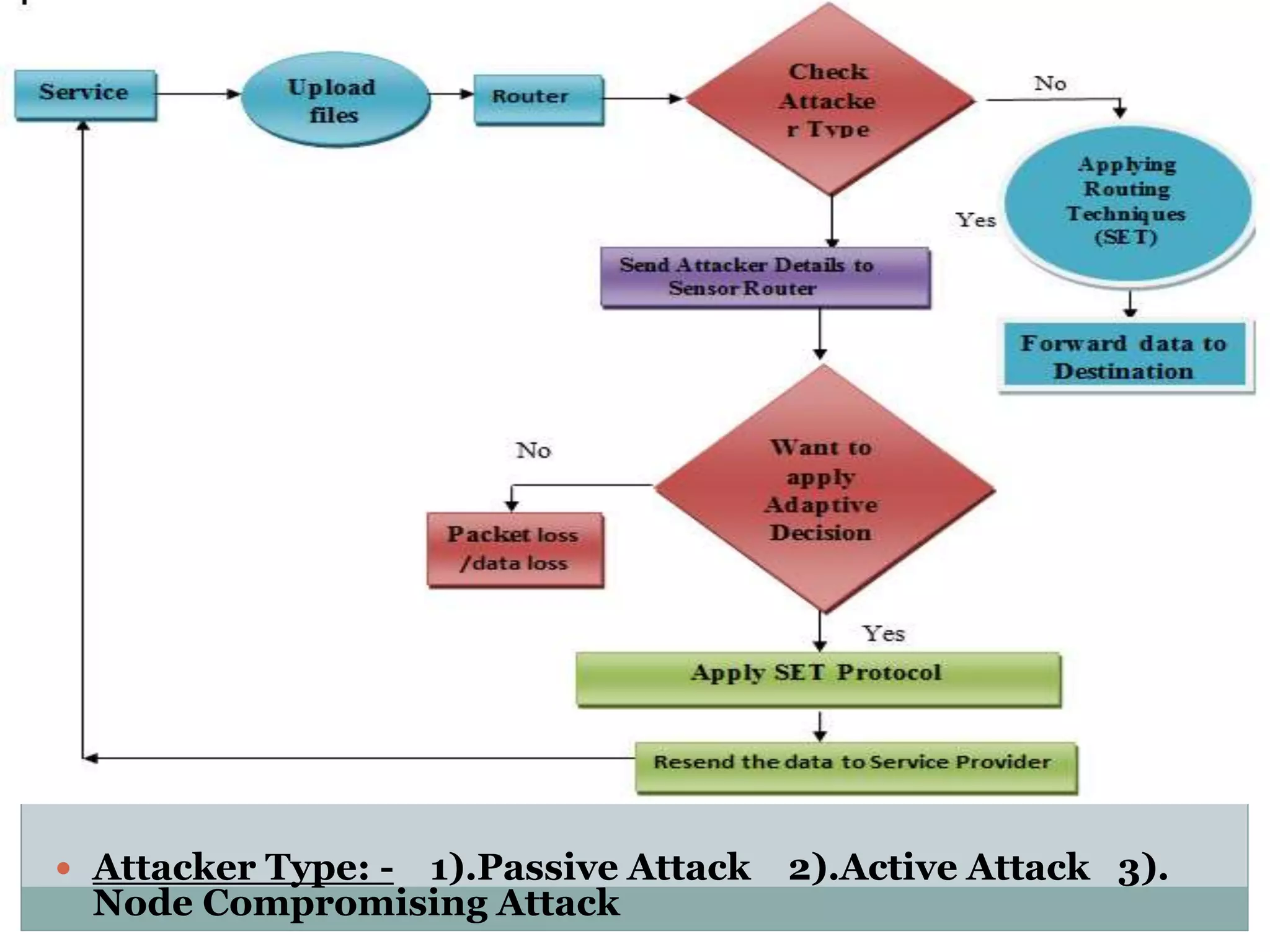 Service

Upload files

Router

Check Attacke r Type

No

Applying Routing Techniques (SET)

Yes

Send Attacker Details to Sensor Router

Forward data to Destination

No

Want to apply Adaptive Decision

Packet loss /data loss

Yes

Apply SET Protocol

Resend the data to Service Provider

Attacker Type: - 1).Passive Attack 2).Active Attack 3). Node Compromising Attack